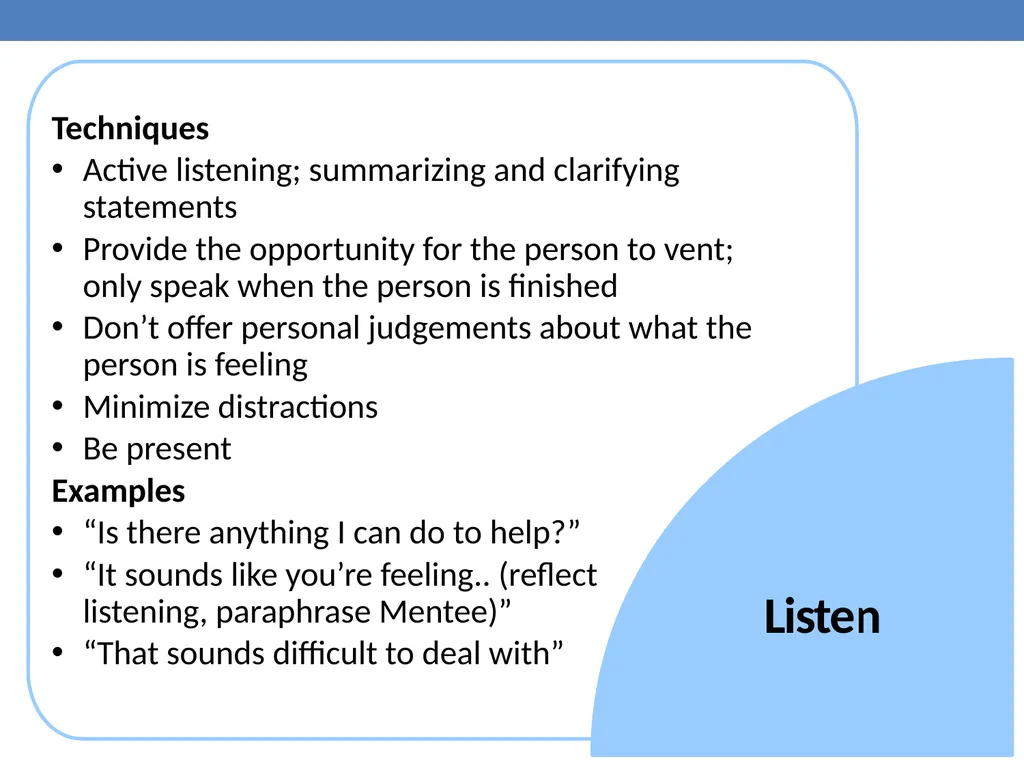 Techniques
• Active listening; summarizing and clarifying statements
• Provide the opportunity for the person to vent; only speak when the person is finished
• Don’t offer personal judgements about what the person is feeling
• Minimize distractions
• Be present
Examples
• “Is there anything I can do to help?”
• “It sounds like you’re feeling.. (reflect listening, paraphrase Mentee)”
• “That sounds difficult to deal with”

Listen